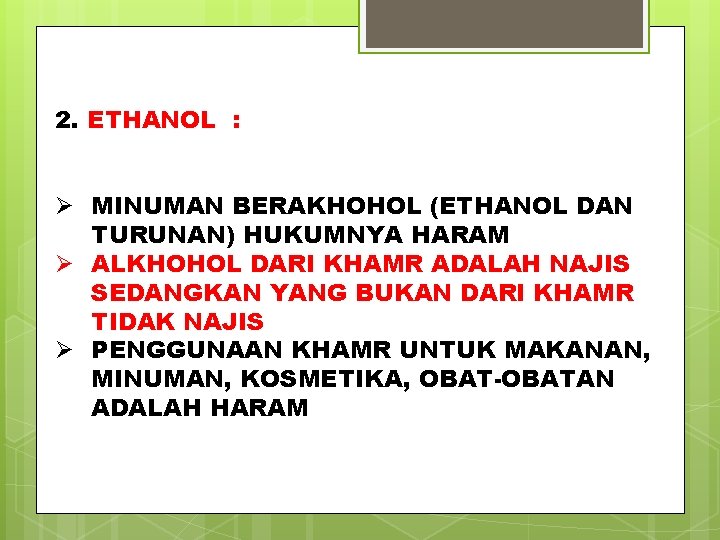 2. ETHANOL :

➢ MINUMAN BERAKHOHOL (ETHANOL DAN TURUNAN) HUKUMNYA HARAM
➢ ALKHOHOL DARI KHAMR ADALAH NAJIS SEDANGKAN YANG BUKAN DARI KHAMR TIDAK NAJIS
➢ PENGGUNAAN KHAMR UNTUK MAKANAN, MINUMAN, KOSMETIKA, OBAT-OBATAN ADALAH HARAM